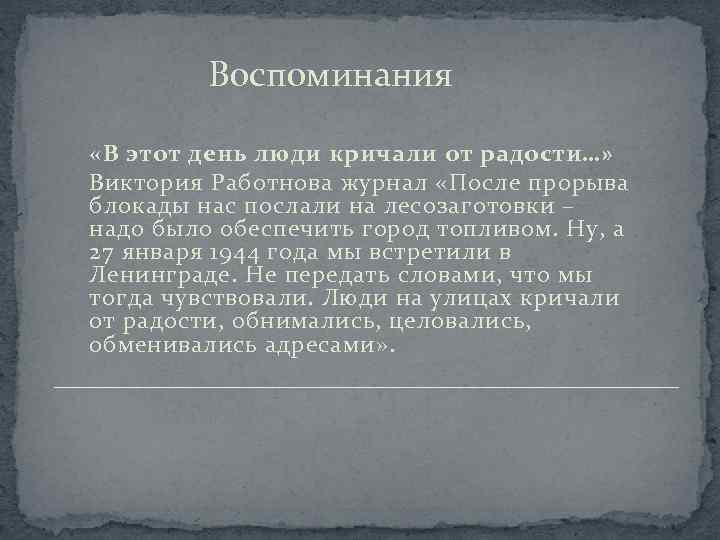 Воспоминания

«В этот день люди кричали от радости…» Виктория Работнова журнал «После прорыва блокады нас послали на лесозаготовки – надо было обеспечить город топливом. Ну, а 27 января 1944 года мы встретили в Ленинграде. Не передать словами, что мы тогда чувствовали. Люди на улицах кричали от радости, обнимались, целовались, обменивались адресами».